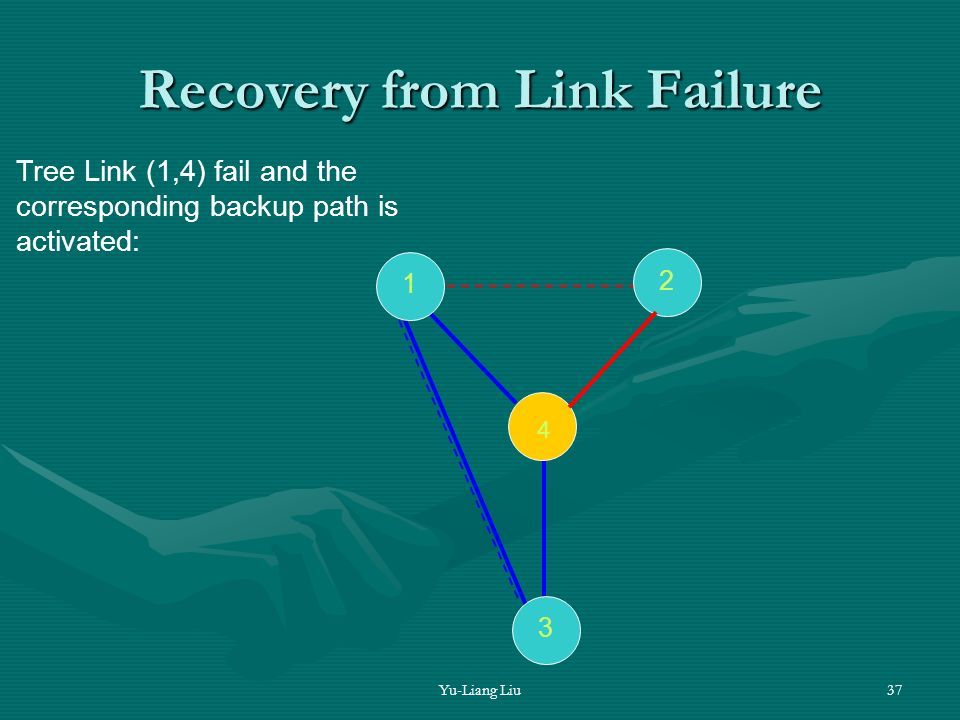 Recovery from Link Failure

Tree Link (1,4) fail and the corresponding backup path is activated:

1

2

4

3

Yu-Liang Liu

37